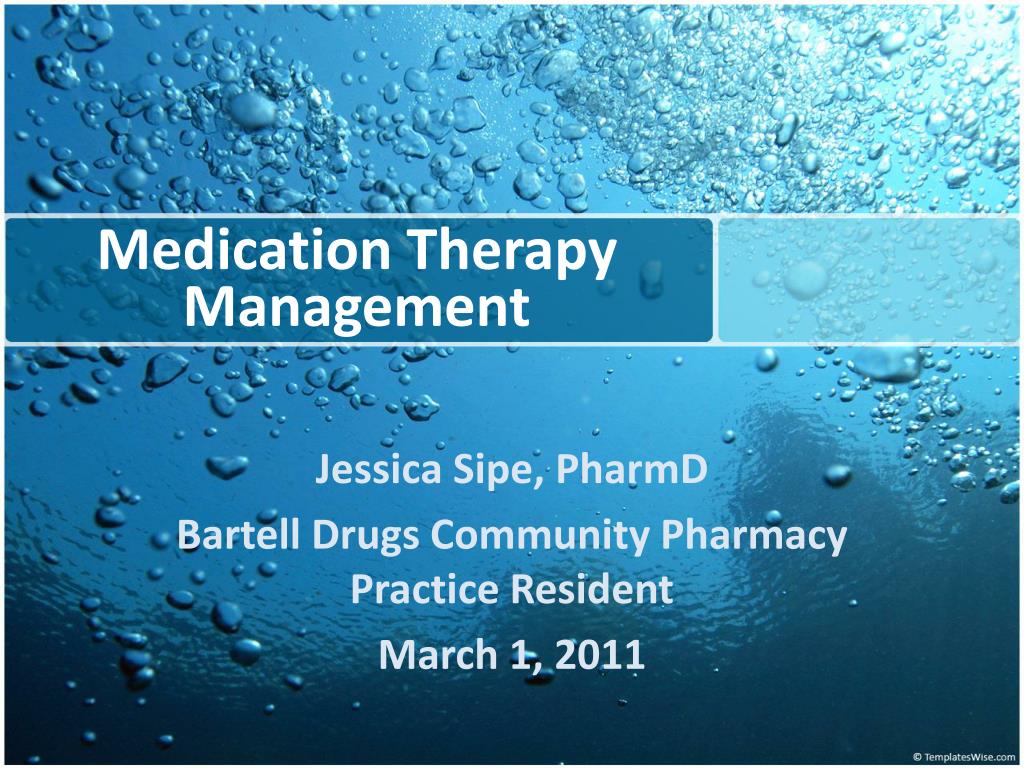 Medication Therapy Management

Jessica Sipe, PharmD

Bartell Drugs Community Pharmacy Practice Resident

March 1, 2011

© TemplatesWise.com